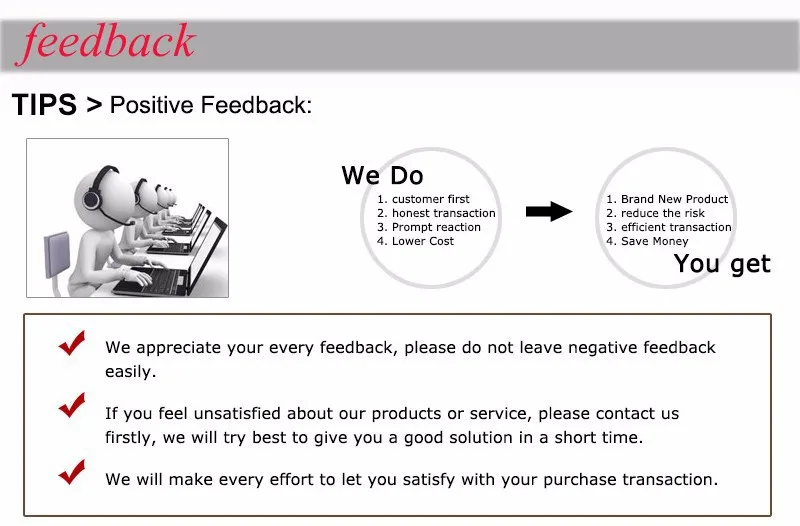 feedback

TIPS > Positive Feedback:

We Do
1. customer first
2. honest transaction
3. Prompt reaction
4. Lower Cost

1. Brand New Product
2. reduce the risk
3. efficient transaction
4. Save Money
You get

We appreciate your every feedback, please do not leave negative feedback easily.

If you feel unsatisfied about our products or service, please contact us firstly, we will try best to give you a good solution in a short time.

We will make every effort to let you satisfy with your purchase transaction.